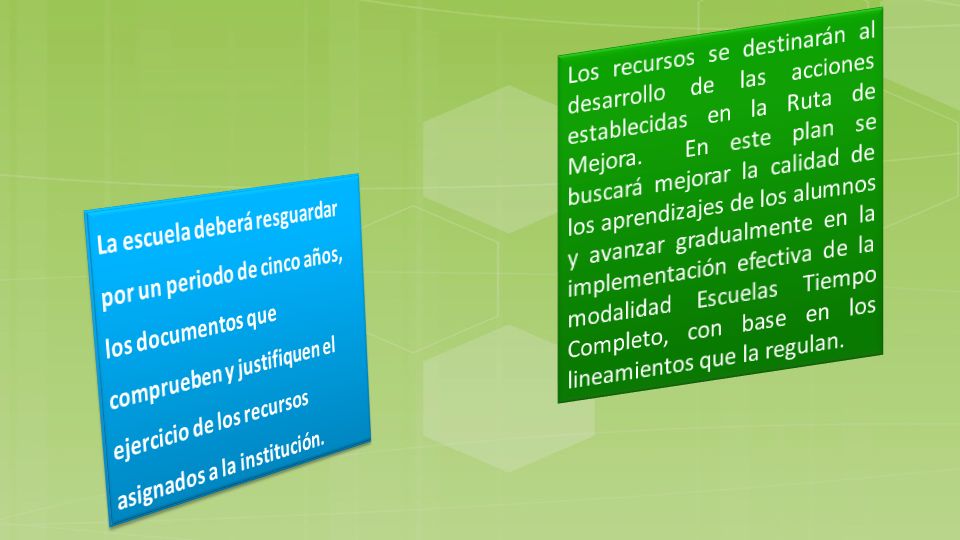 La escuela deberá resguardar por un periodo de cinco años, los documentos que comprueben y justifiquen el ejercicio de los recursos asignados a la institución.

Los recursos se destinarán al desarrollo de las acciones establecidas en la Ruta de Mejora. En este plan se buscará mejorar la calidad de los aprendizajes de los alumnos y avanzar gradualmente en la implementación efectiva de la modalidad Escuelas Tiempo Completo, con base en los lineamientos que la regulan.